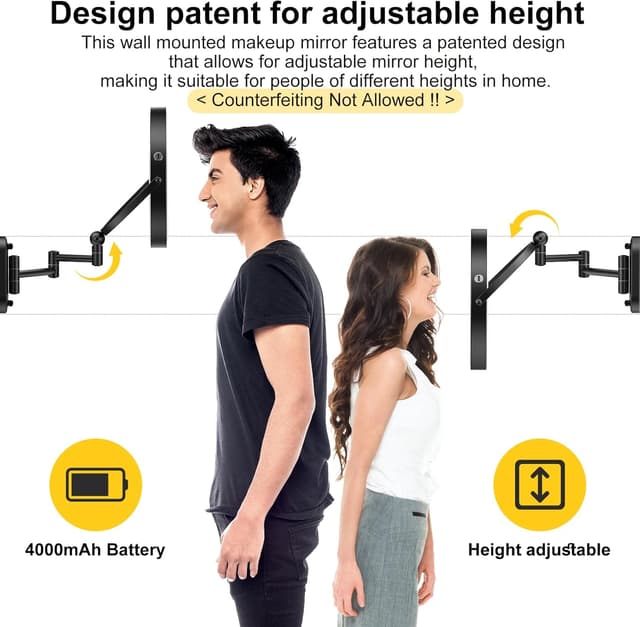 Design patent for adjustable height

This wall mounted makeup mirror features a patented design that allows for adjustable mirror height, making it suitable for people of different heights in home.

< Counterfeiting Not Allowed !! >

4000mAh Battery

Height adjustable